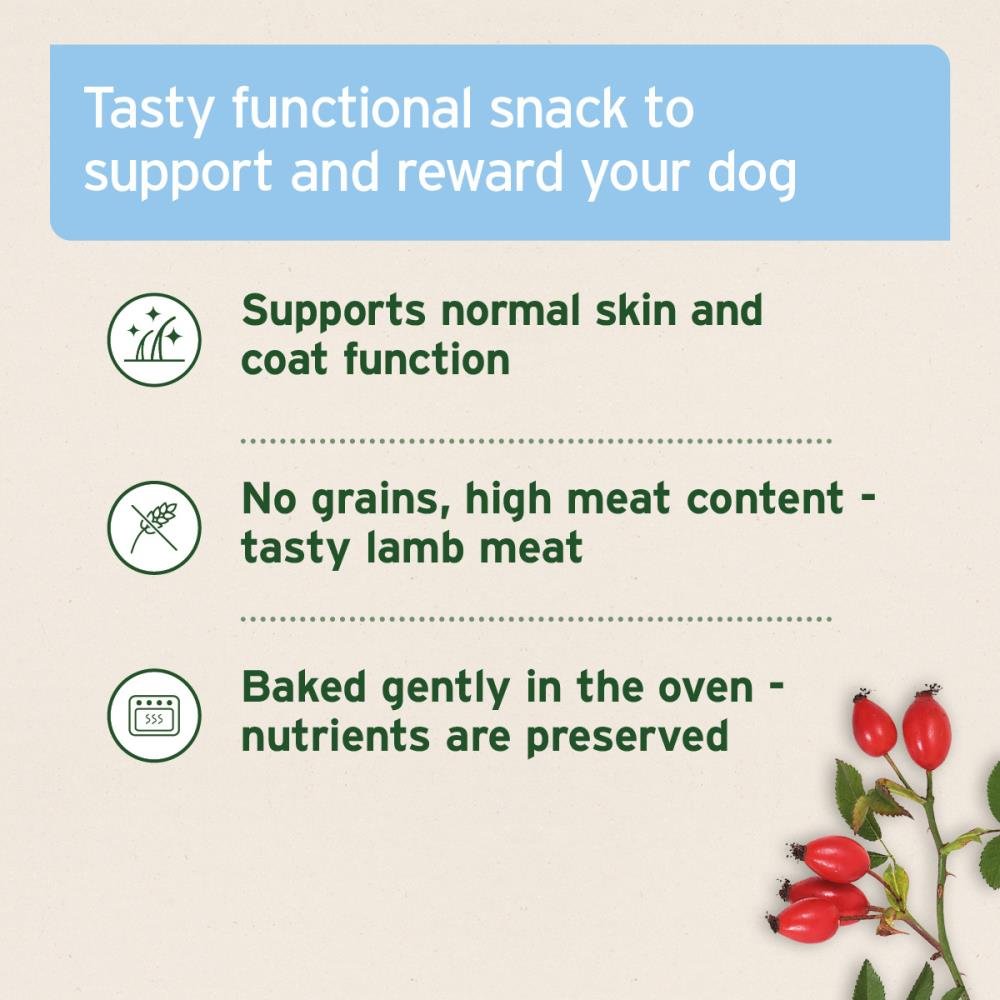 Tasty functional snack to support and reward your dog

Supports normal skin and coat function

No grains, high meat content - tasty lamb meat

Baked gently in the oven - nutrients are preserved